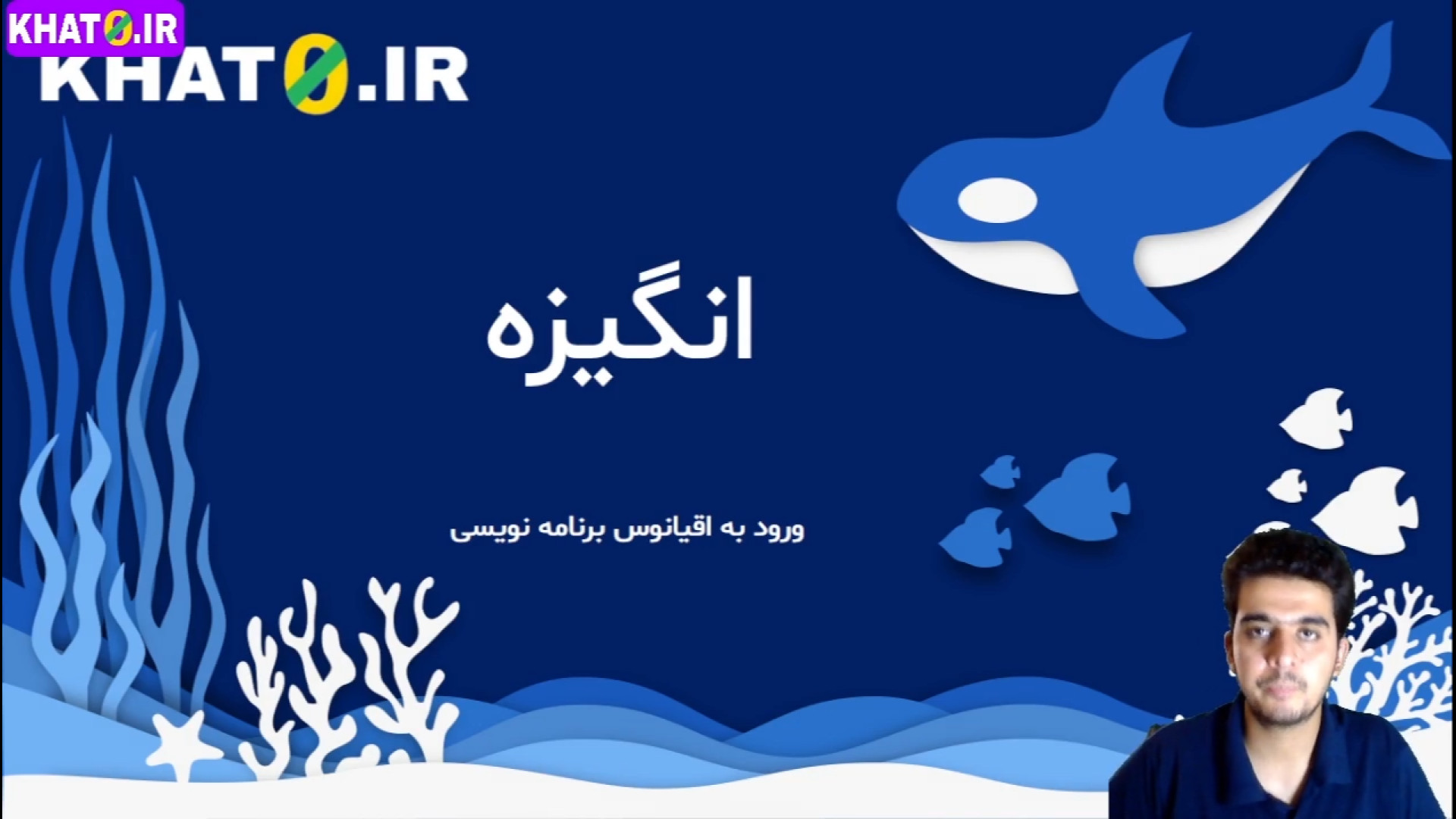 KHAT0.IR

KHAT0.IR

انگیزه

ورود به اقیانوس برنامه نویسی